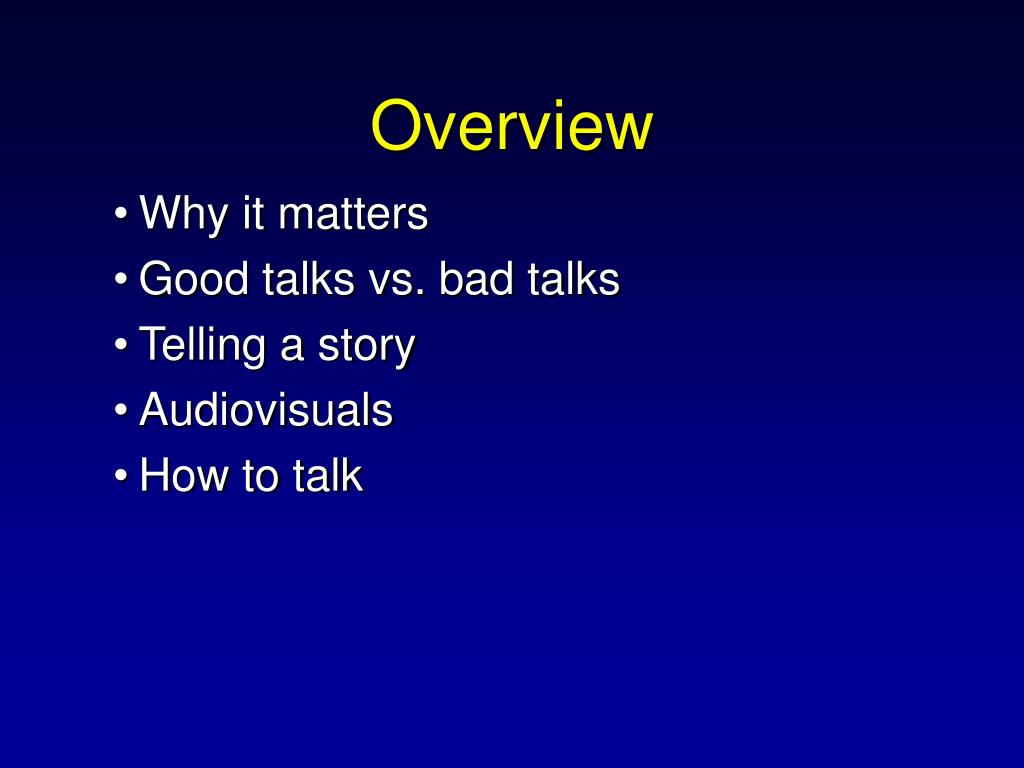 Overview

• Why it matters
• Good talks vs. bad talks
• Telling a story
• Audiovisuals
• How to talk